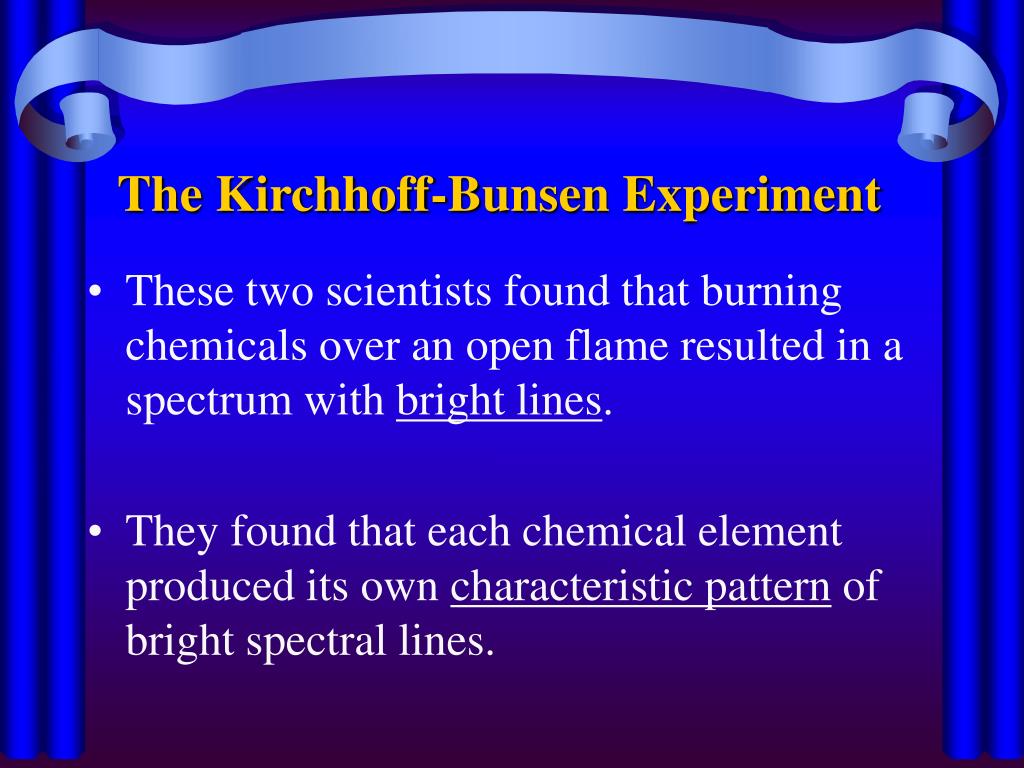 The Kirchhoff-Bunsen Experiment

• These two scientists found that burning chemicals over an open flame resulted in a spectrum with bright lines.

• They found that each chemical element produced its own characteristic pattern of bright spectral lines.